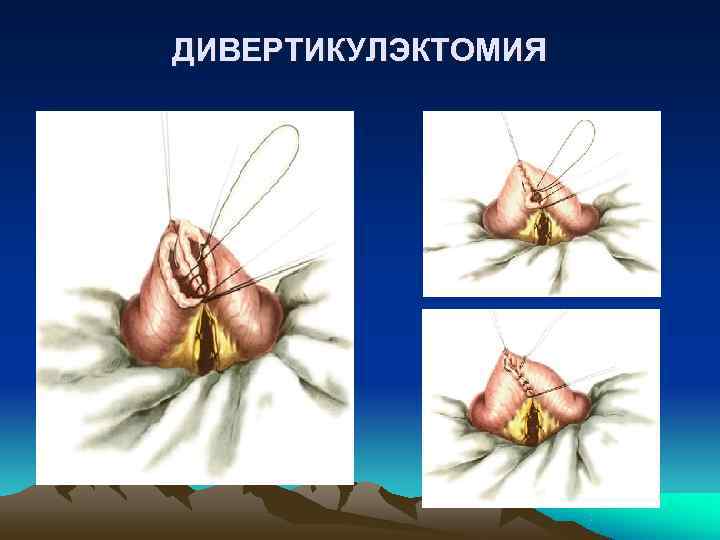 ДИВЕРТИКУЛЭКТОМИЯ